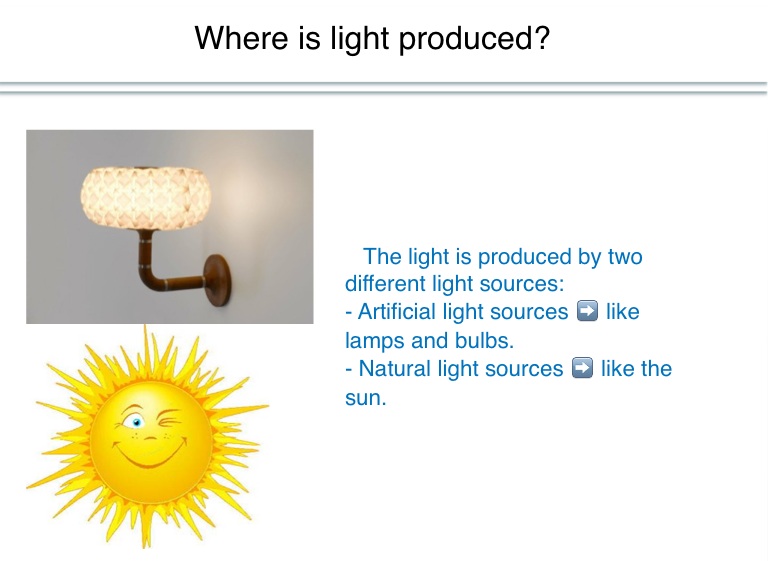 Where is light produced?

The light is produced by two different light sources:
- Artificial light sources ➡ like lamps and bulbs.
- Natural light sources ➡ like the sun.